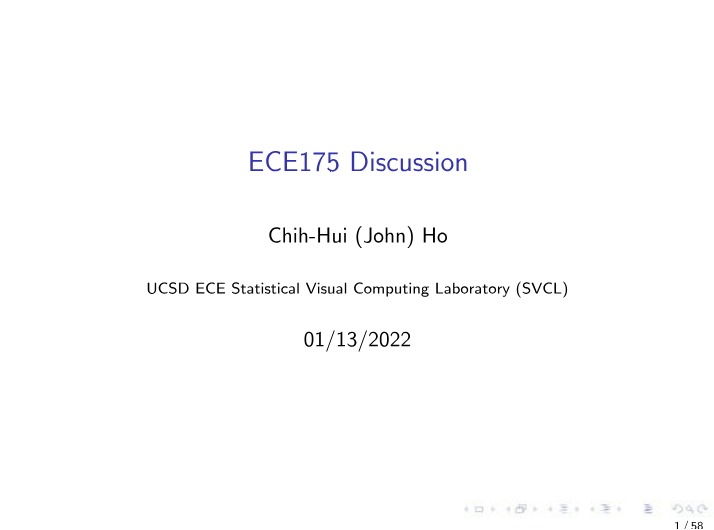 ECE175 Discussion

Chih-Hui (John) Ho

UCSD ECE Statistical Visual Computing Laboratory (SVCL)

01/13/2022

1 / 58